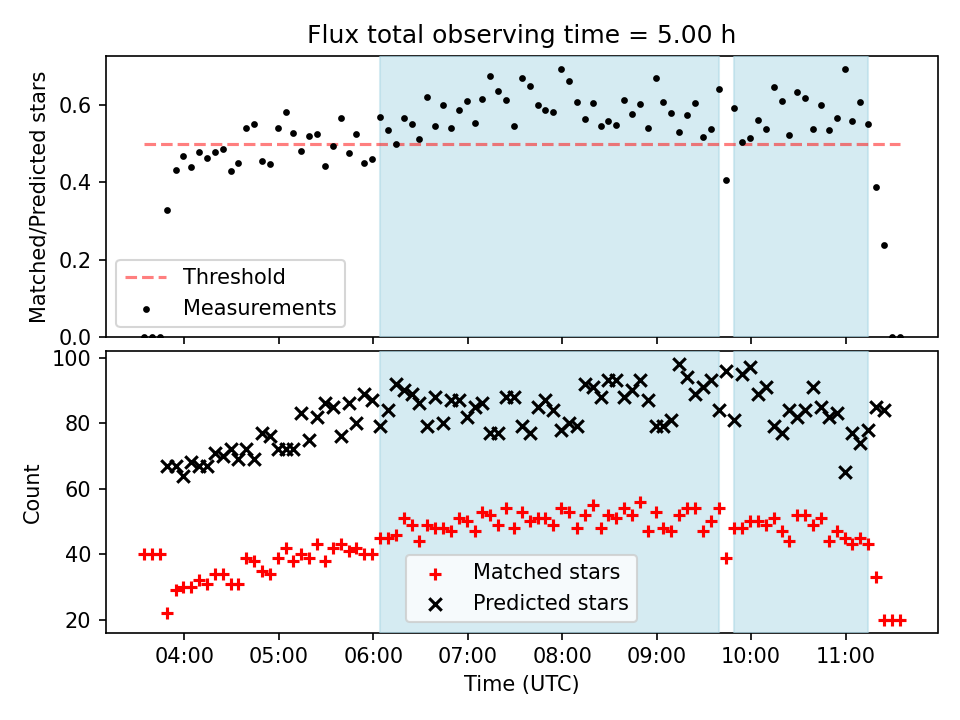 Flux total observing time = 5.00 h

Matched/Predicted stars

0.6
0.4
0.2
0.0

Threshold
Measurements

Count

100
80
60
40
20

Matched stars
Predicted stars

04:00
05:00
06:00
07:00
08:00
09:00
10:00
11:00

Time (UTC)